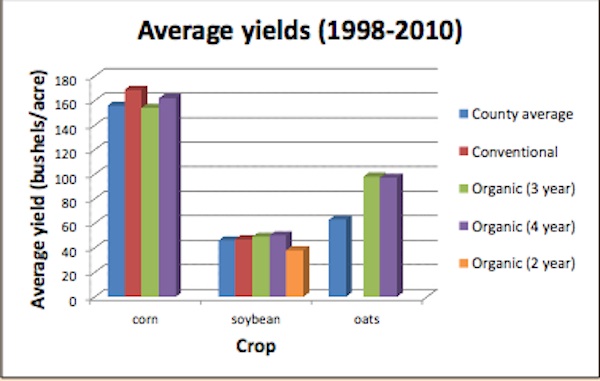 Average yields (1998-2010)

Average yield (bushels/acre)

180
160
140
120
100
80
60
40
20
0

corn
soybean
oats

Crop

County average
Conventional
Organic (3 year)
Organic (4 year)
Organic (2 year)